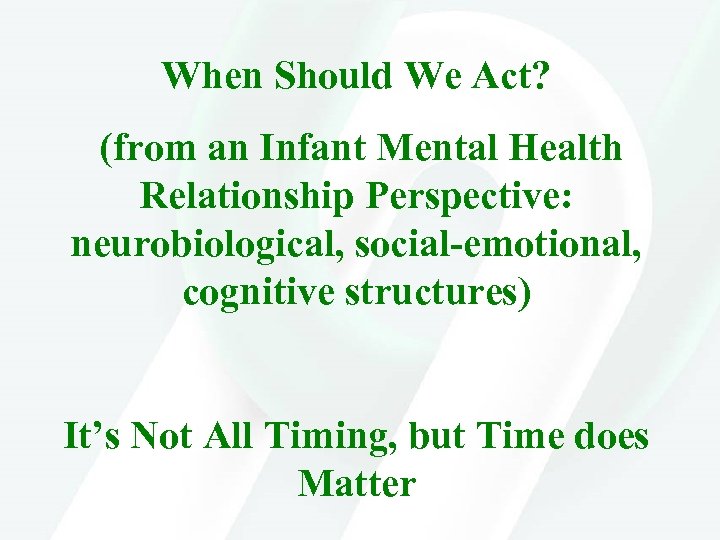 When Should We Act?

(from an Infant Mental Health Relationship Perspective: neurobiological, social-emotional, cognitive structures)

It’s Not All Timing, but Time does Matter